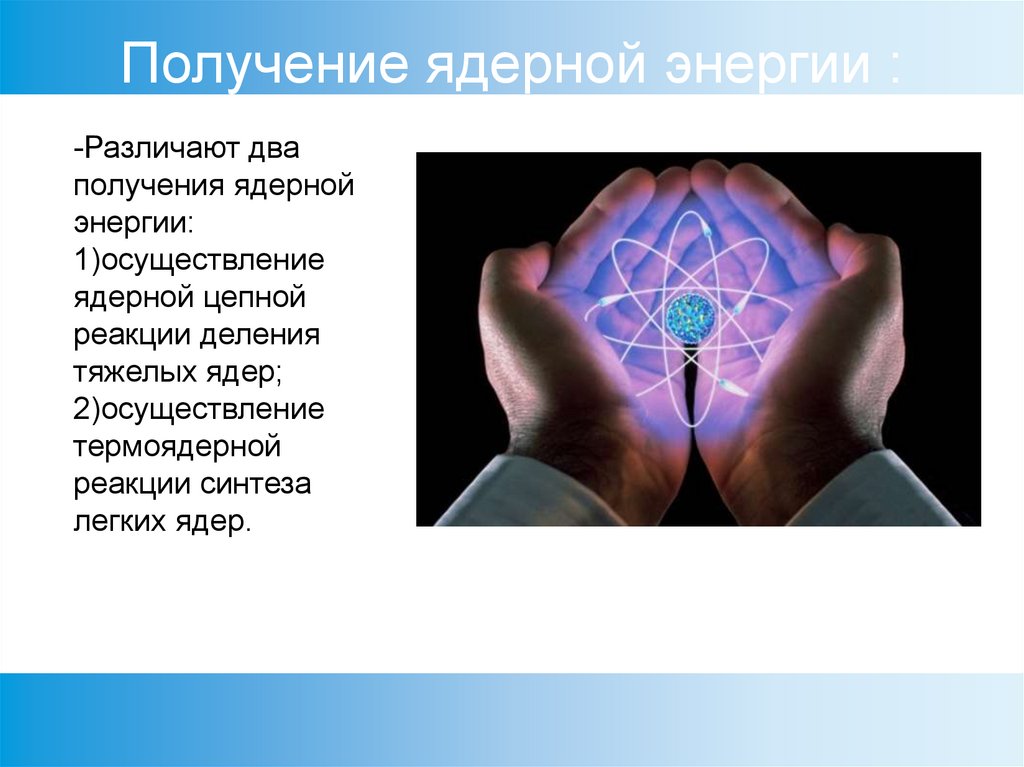 Получение ядерной энергии :

-Различают два получения ядерной энергии:
1)осуществление ядерной цепной реакции деления тяжелых ядер;
2)осуществление термоядерной реакции синтеза легких ядер.